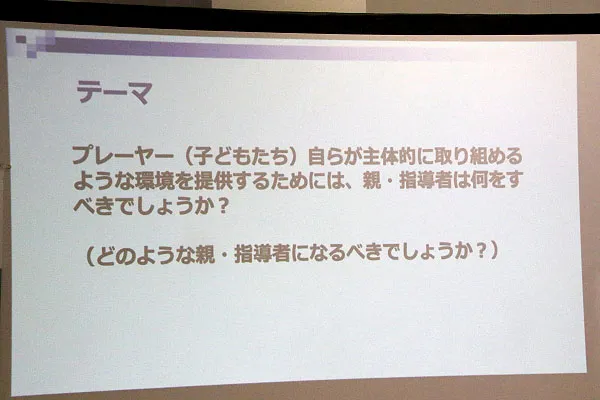 テーマ

プレーヤー（子どもたち）自らが主体的に取り組めるような環境を提供するためには、親・指導者は何をすべきでしょうか？

（どのような親・指導者になるべきでしょうか？）